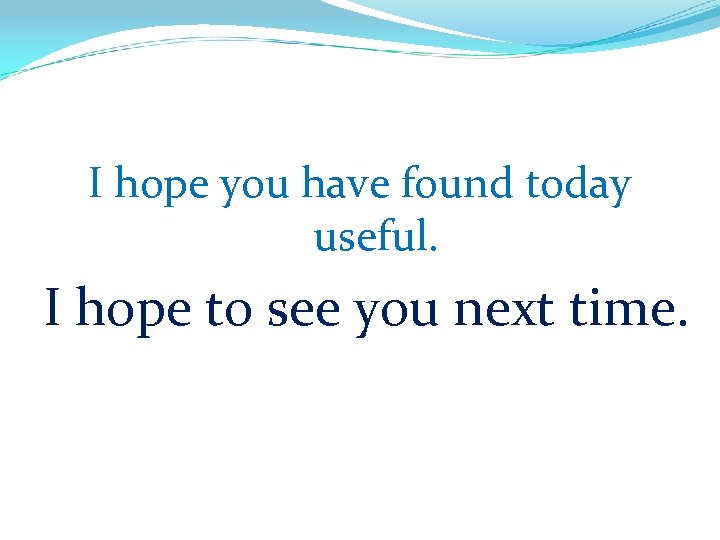 I hope you have found today useful.

I hope to see you next time.